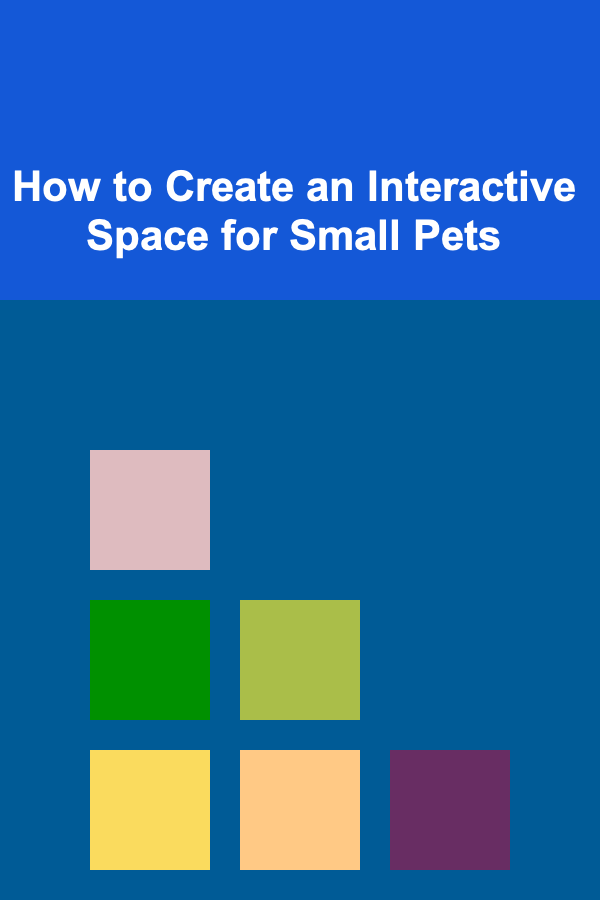 How to Create an Interactive Space for Small Pets